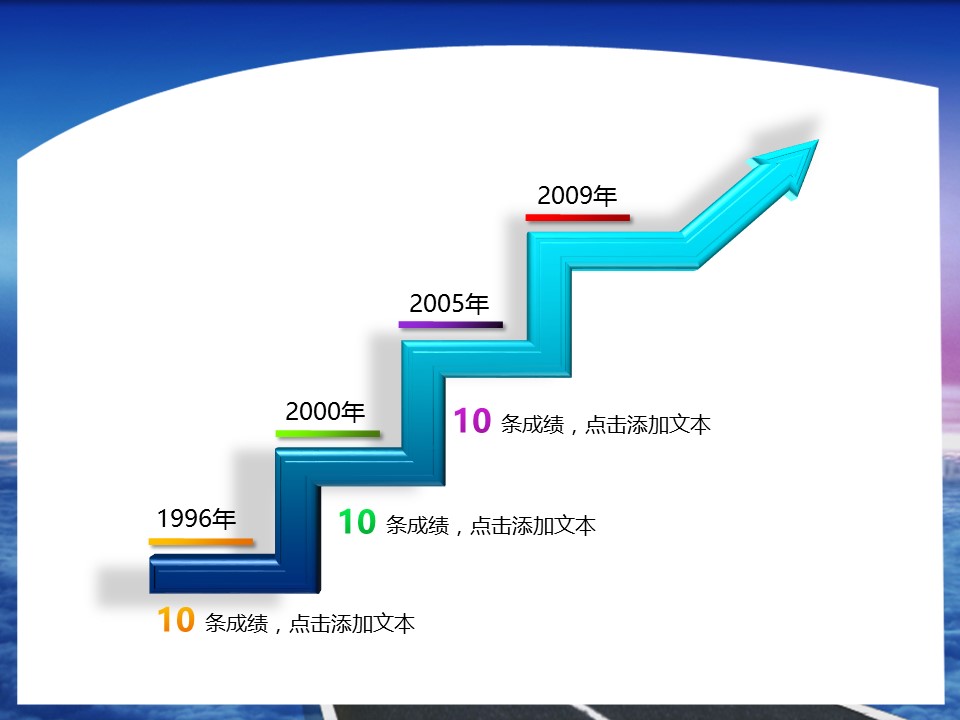 2009年

2005年

2000年

10 条成绩，点击添加文本

1996年

10 条成绩，点击添加文本

10 条成绩，点击添加文本